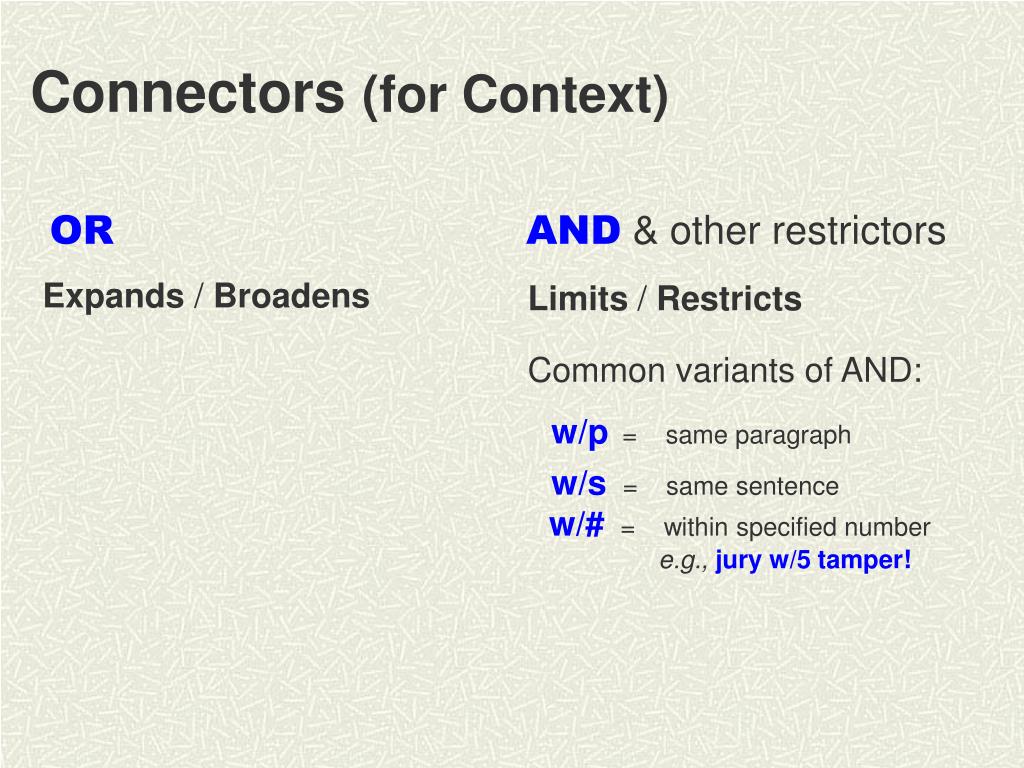 Connectors (for Context)

OR

Expands / Broadens

AND & other restrictors

Limits / Restricts

Common variants of AND:

w/p = same paragraph

w/s = same sentence

w/# = within specified number
e.g., jury w/5 tamper!